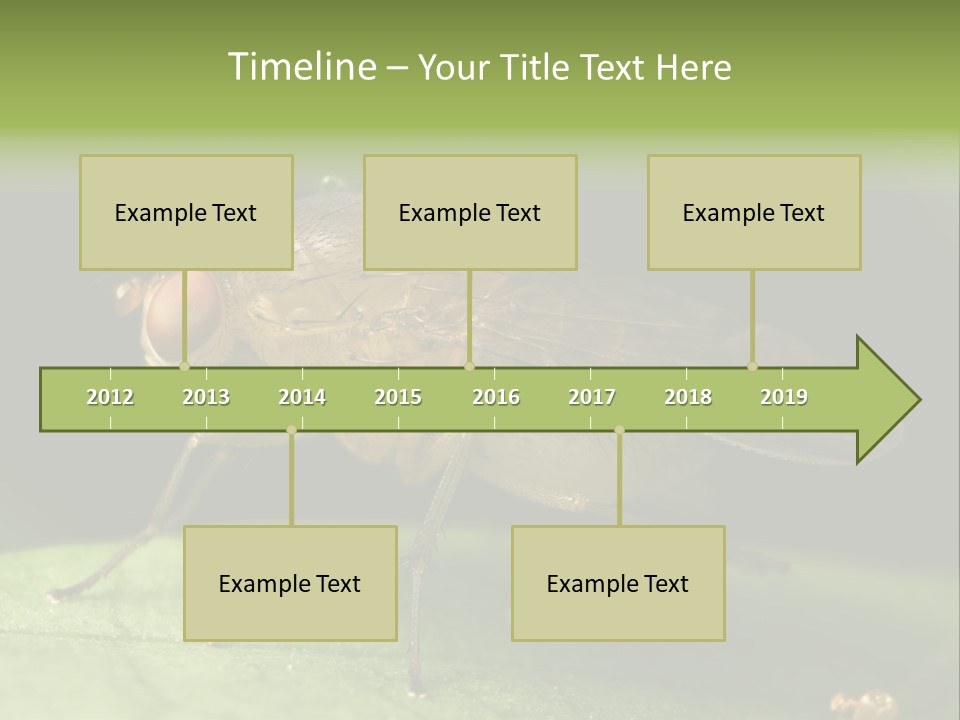 Timeline – Your Title Text Here

Example Text

Example Text

Example Text

2012 2013 2014 2015 2016 2017 2018 2019

Example Text

Example Text